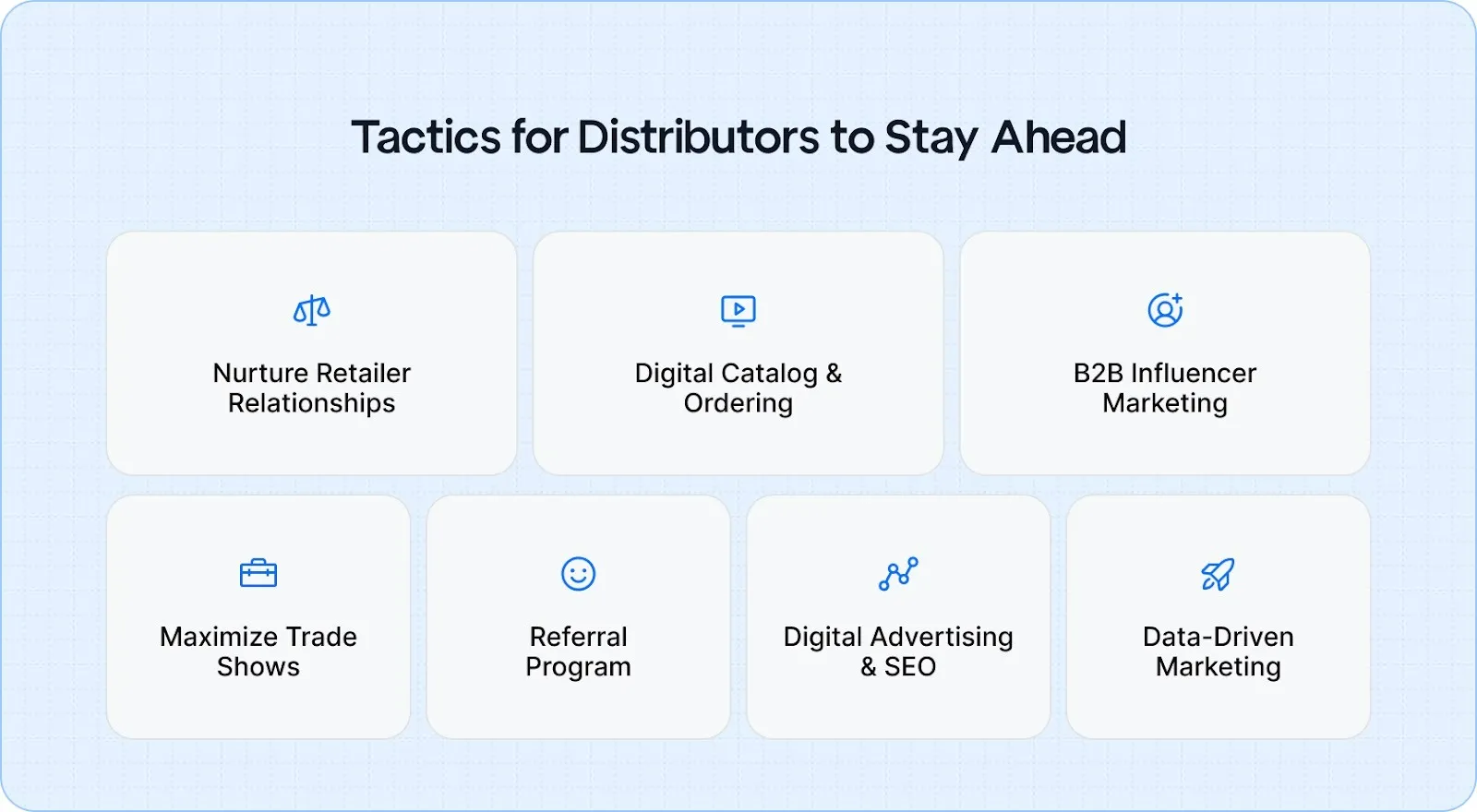 Tactics for Distributors to Stay Ahead

Nurture Retailer Relationships

Digital Catalog & Ordering

B2B Influencer Marketing

Maximize Trade Shows

Referral Program

Digital Advertising & SEO

Data-Driven Marketing